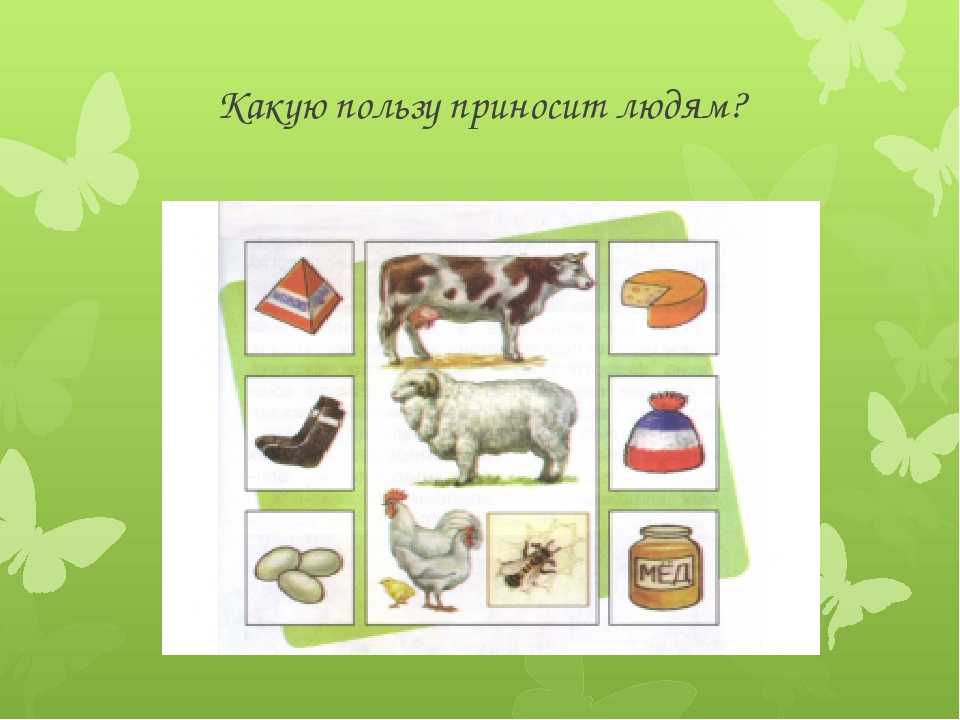 Какую пользу приносит людям?

МЁД